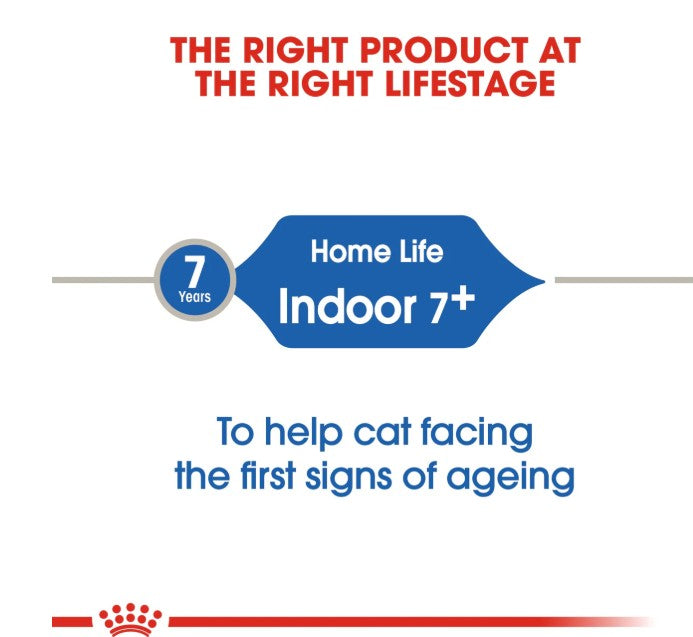 THE RIGHT PRODUCT AT THE RIGHT LIFESTAGE

7 Years

Home Life
Indoor 7+

To help cat facing the first signs of ageing